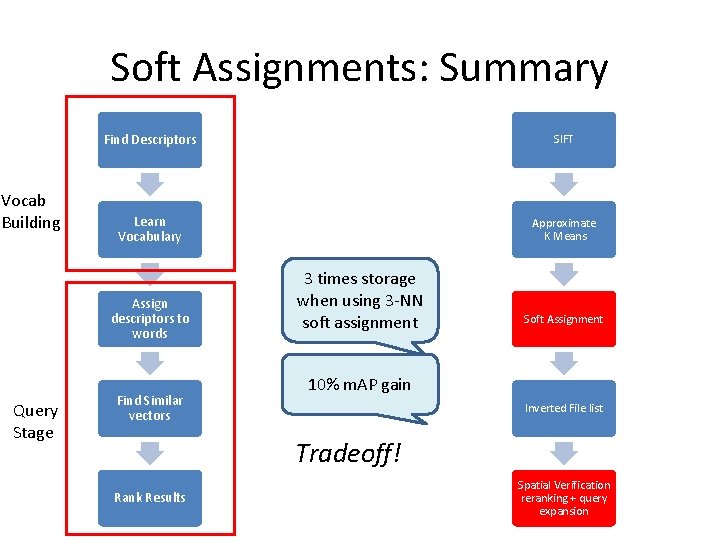 Soft Assignments: Summary

Vocab Building

Find Descriptors

Learn Vocabulary

Query Stage

Assign descriptors to words

Find Similar vectors

Rank Results

3 times storage when using 3-NN soft assignment

10% mAP gain

Tradeoff!

SIFT

Approximate K Means

Soft Assignment

Inverted File list

Spatial Verification reranking + query expansion